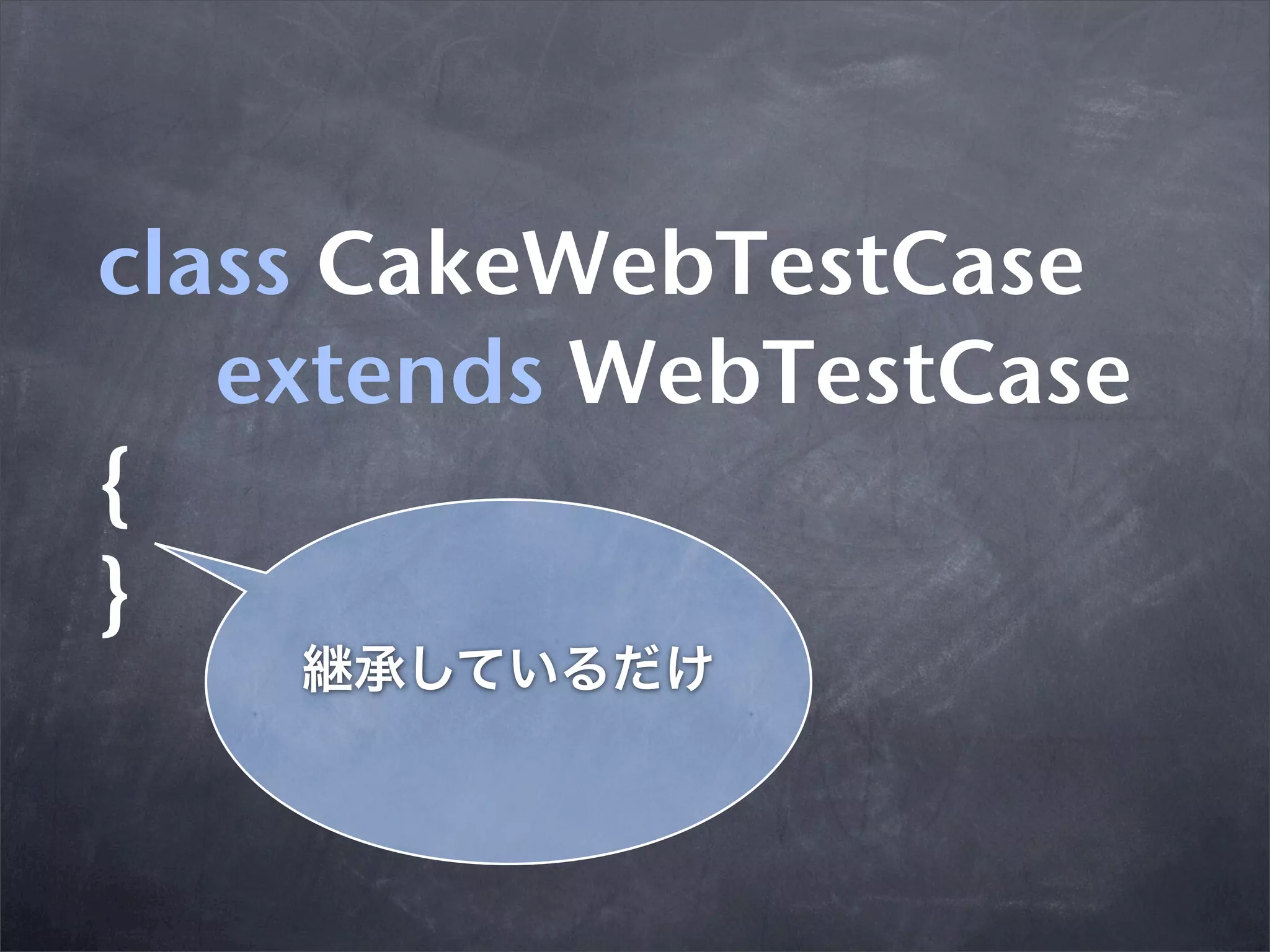 class CakeWebTestCase
extends WebTestCase
{
}

継承しているだけ